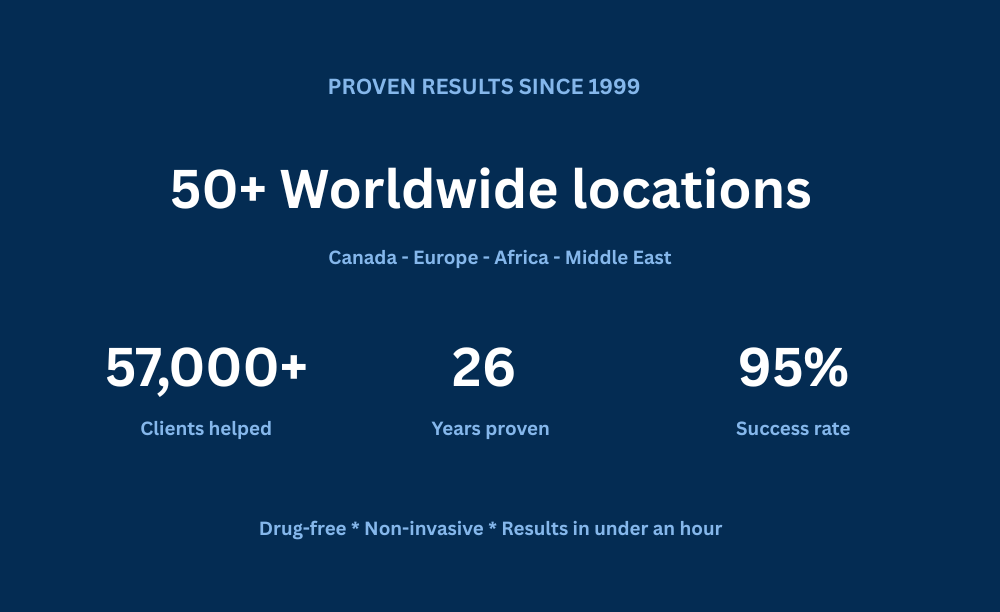 PROVEN RESULTS SINCE 1999

50+ Worldwide locations

Canada - Europe - Africa - Middle East

57,000+
Clients helped

26
Years proven

95%
Success rate

Drug-free * Non-invasive * Results in under an hour